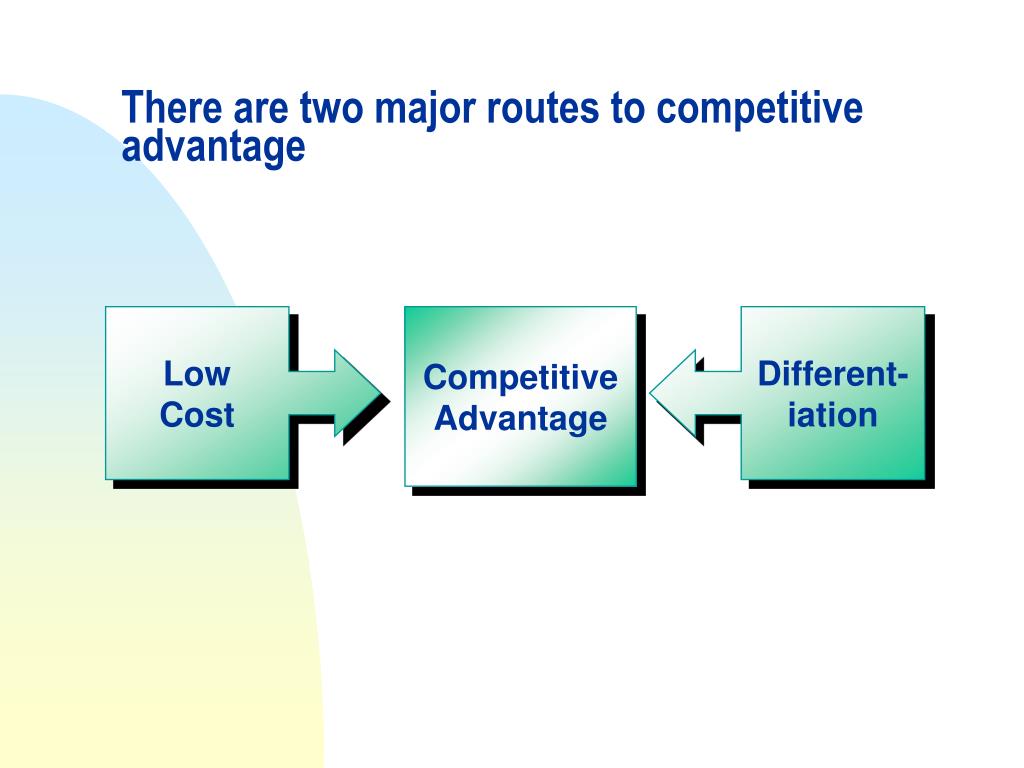 There are two major routes to competitive advantage

Low Cost

Competitive Advantage

Differentiation